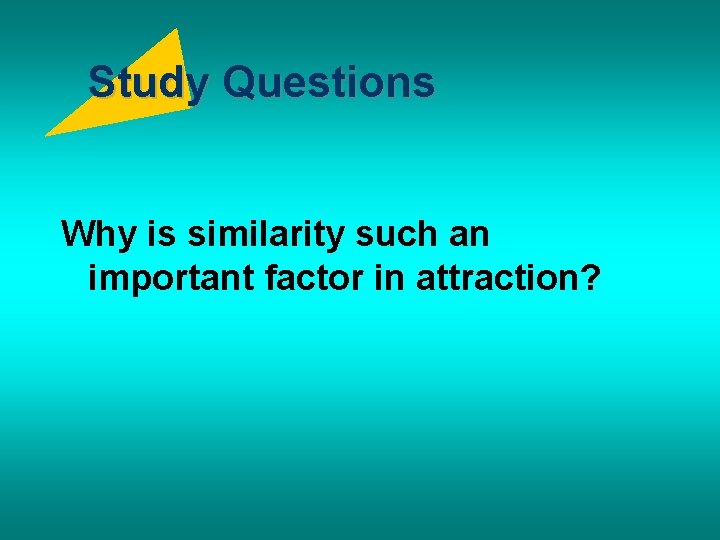 Study Questions

Why is similarity such an important factor in attraction?